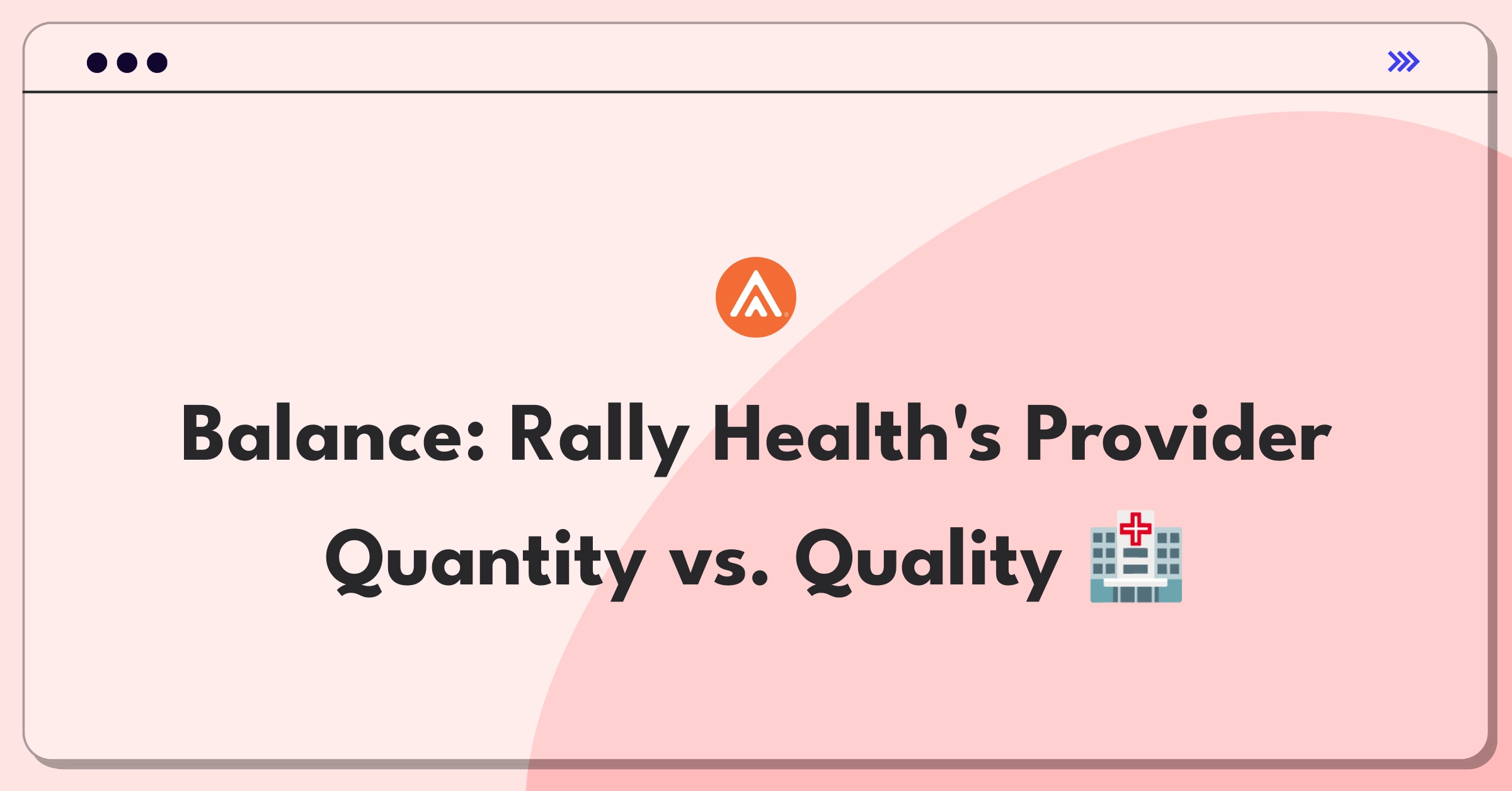 Balance: Rally Health's Provider Quantity vs. Quality 🏥